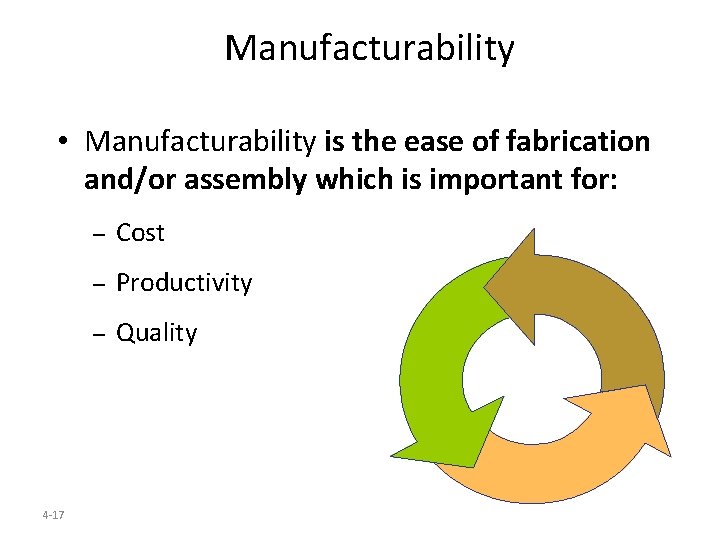 Manufacturability

• Manufacturability is the ease of fabrication and/or assembly which is important for:

– Cost

– Productivity

– Quality

4-17